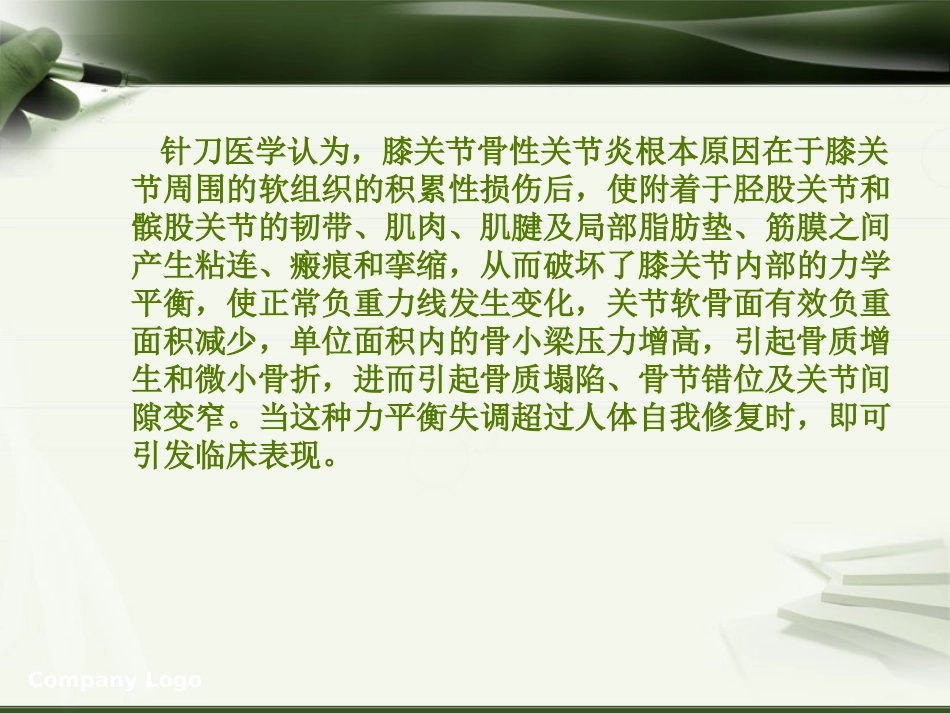 针刀医学认为，膝关节骨性关节炎根本原因在于膝关节周围的软组织的积累性损伤后，使附着于胫股关节和髌股关节的韧带、肌肉、肌腱及局部脂肪垫、筋膜之间产生粘连、瘢痕和挛缩，从而破坏了膝关节内部的力学平衡，使正常负重力线发生变化，关节软骨面有效负重面积减少，单位面积内的骨小梁压力增高，引起骨质增生和微小骨折，进而引起骨质塌陷、骨节错位及关节间隙变窄。当这种力平衡失调超过人体自我修复时，即可引发临床表现。

Company Logo